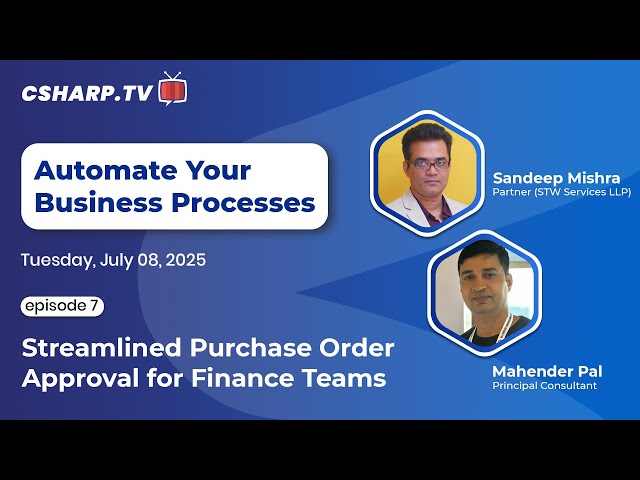 CSHARP.TV

Automate Your Business Processes

Tuesday, July 08, 2025

episode 7

Streamlined Purchase Order Approval for Finance Teams

Sandeep Mishra
Partner (STW Services LLP)

Mahender Pal
Principal Consultant